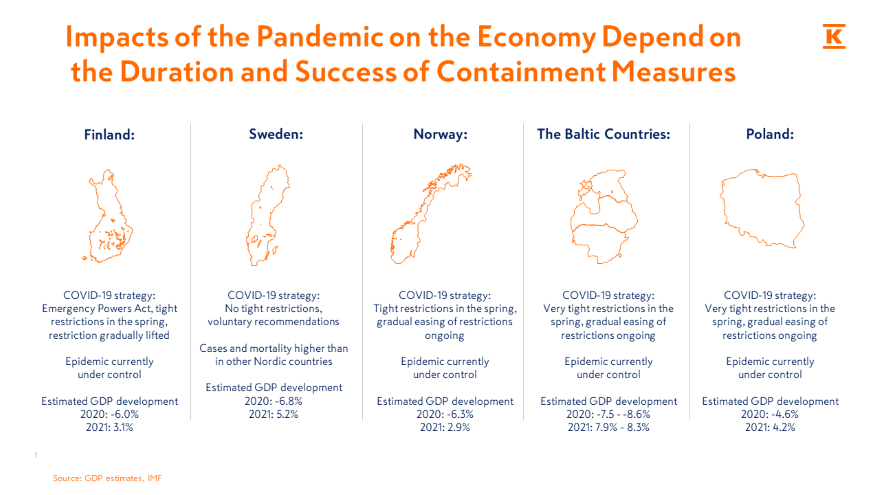 Impacts of the Pandemic on the Economy Depend on the Duration and Success of Containment Measures

K

Finland:

COVID-19 strategy: Emergency Powers Act, tight restrictions in the spring, restriction gradually lifted

Epidemic currently under control

Estimated GDP development
2020: -6.0%
2021: 3.1%

Sweden:

COVID-19 strategy: No tight restrictions, voluntary recommendations

Cases and mortality higher than in other Nordic countries

Estimated GDP development
2020: -6.8%
2021: 5.2%

Norway:

COVID-19 strategy: Tight restrictions in the spring, gradual easing of restrictions ongoing

Epidemic currently under control

Estimated GDP development
2020: -6.3%
2021: 2.9%

The Baltic Countries:

COVID-19 strategy: Very tight restrictions in the spring, gradual easing of restrictions ongoing

Epidemic currently under control

Estimated GDP development
2020: -7.5 - -8.6%
2021: 7.9% - 8.3%

Poland:

COVID-19 strategy: Very tight restrictions in the spring, gradual easing of restrictions ongoing

Epidemic currently under control

Estimated GDP development
2020: -4.6%
2021: 4.2%

1

Source: GDP estimates, IMF